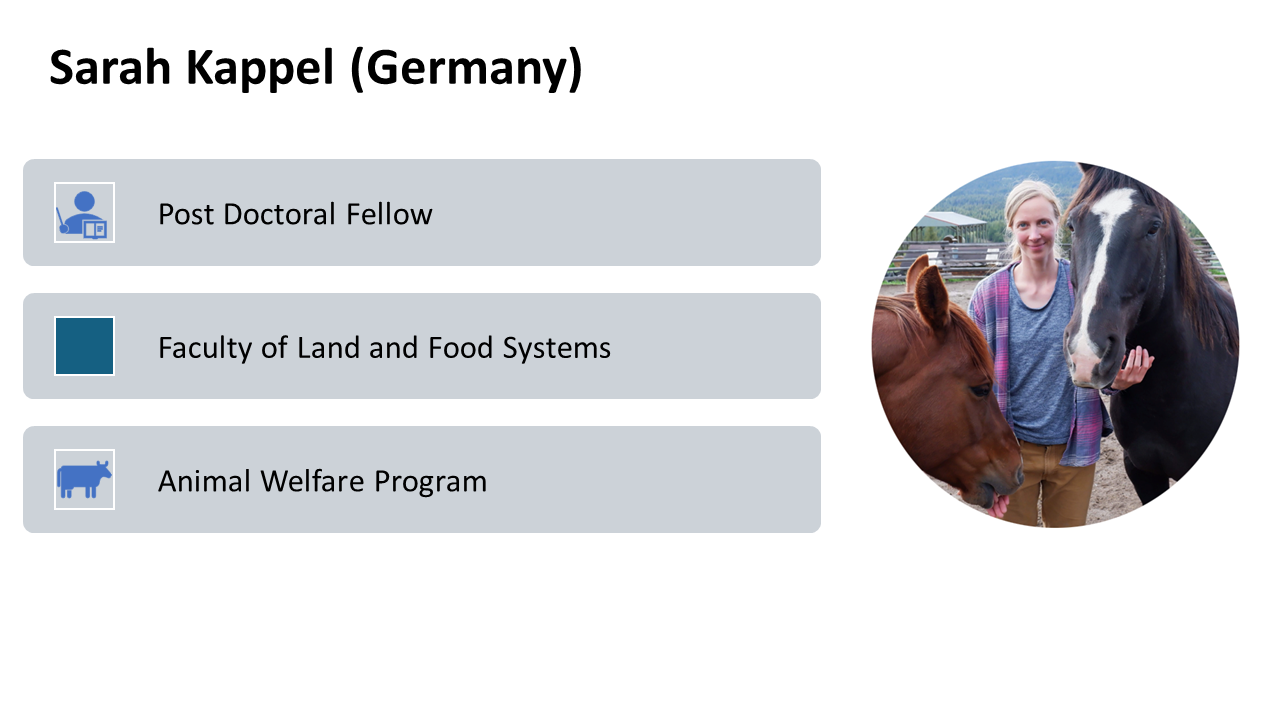 Sarah Kappel (Germany)

Post Doctoral Fellow

Faculty of Land and Food Systems

Animal Welfare Program